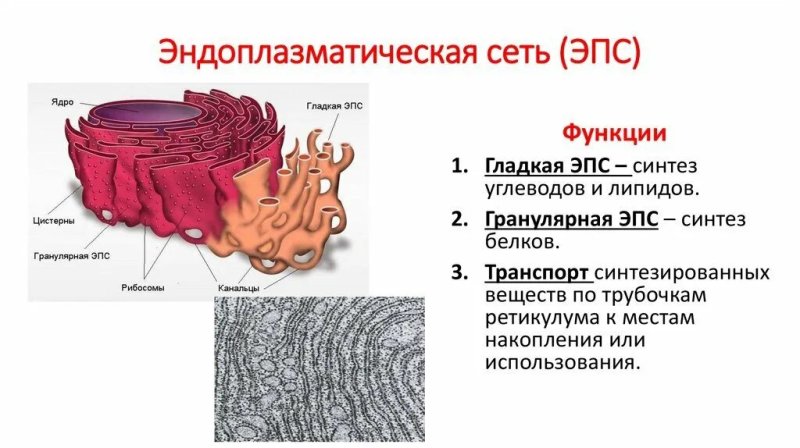 Эндоплазматическая сеть (ЭПС)

Ядро

Гладкая ЭПС

Цистерны

Гранулярная ЭПС

Рибосомы

Канальцы

Функции

1. Гладкая ЭПС – синтез углеводов и липидов.

2. Гранулярная ЭПС – синтез белков.

3. Транспорт синтезированных веществ по трубочкам ретикулума к местам накопления или использования.